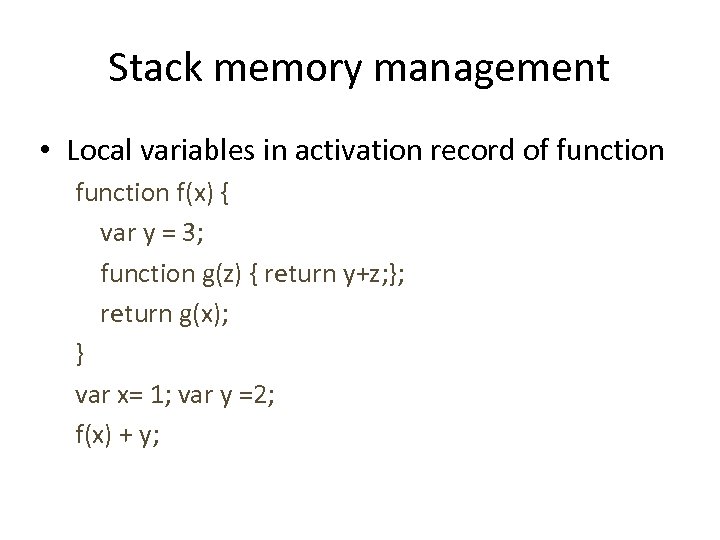 Stack memory management

• Local variables in activation record of function

function f(x) {
  var y = 3;
  function g(z) { return y+z;};
  return g(x);
}
var x= 1; var y =2;
f(x) + y;